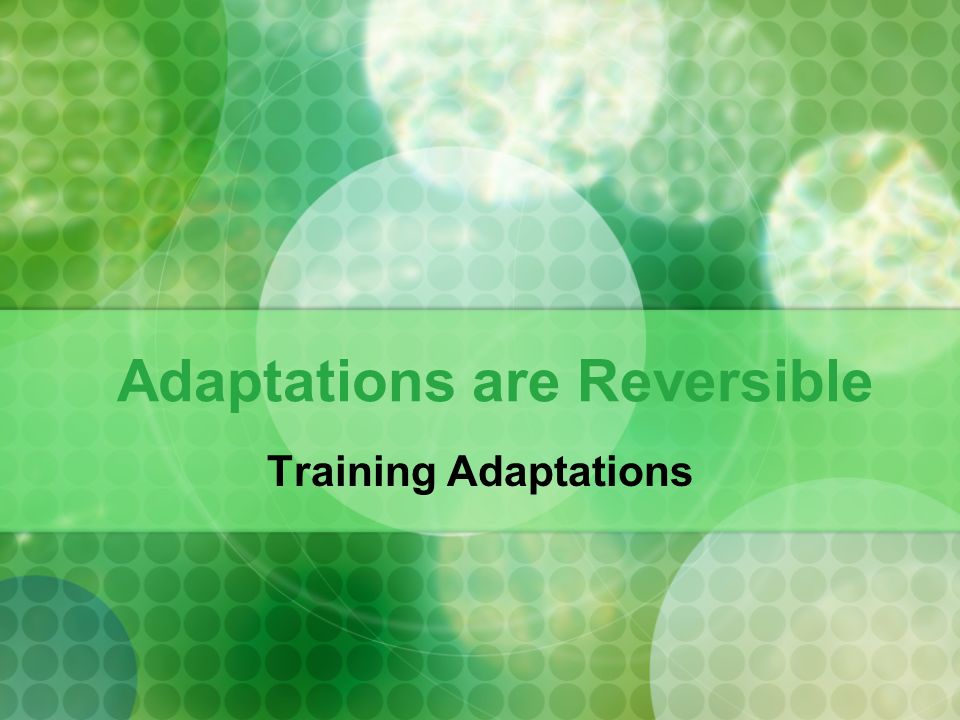 Adaptations are Reversible

Training Adaptations